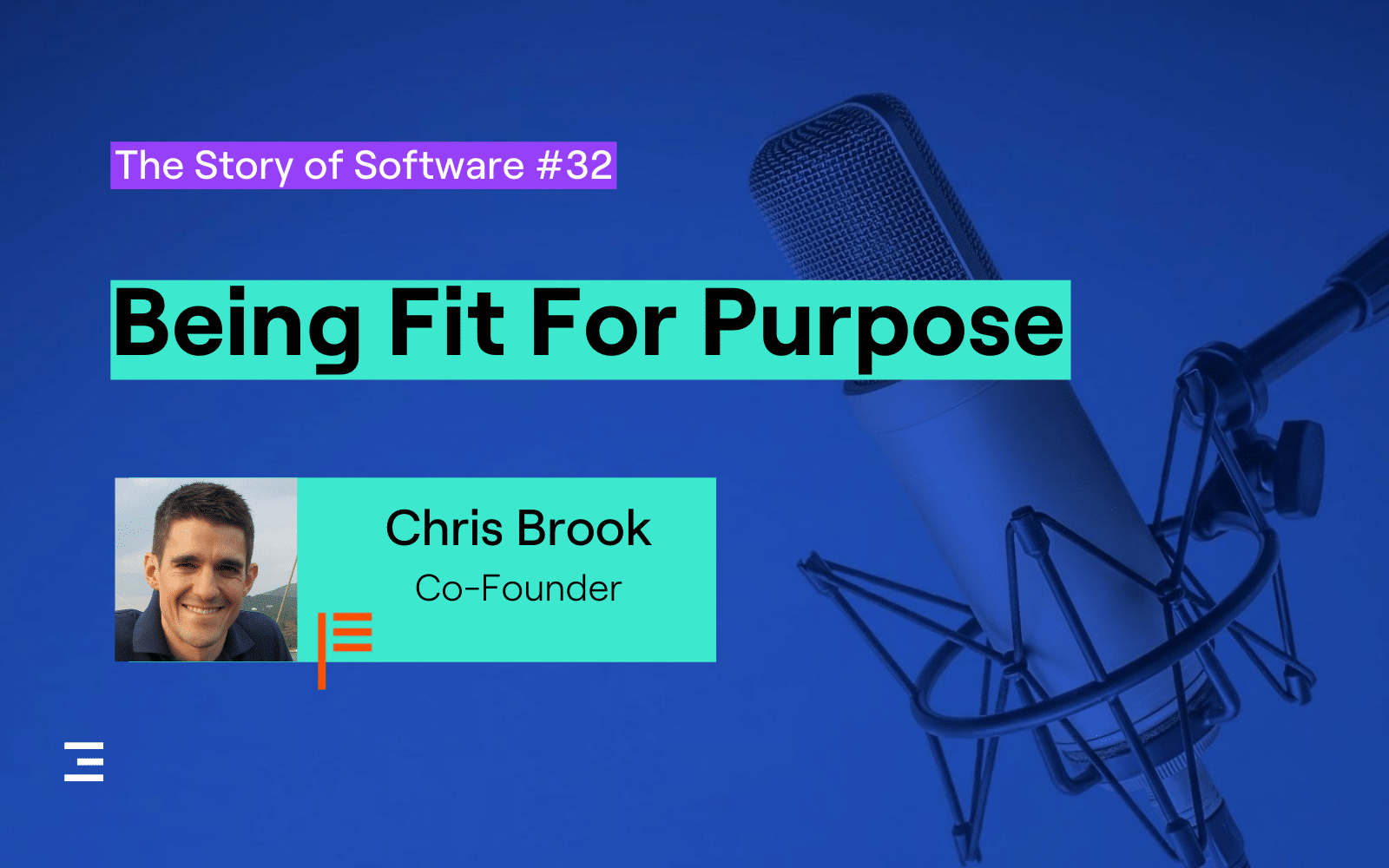 The Story of Software #32

Being Fit For Purpose

Chris Brook
Co-Founder